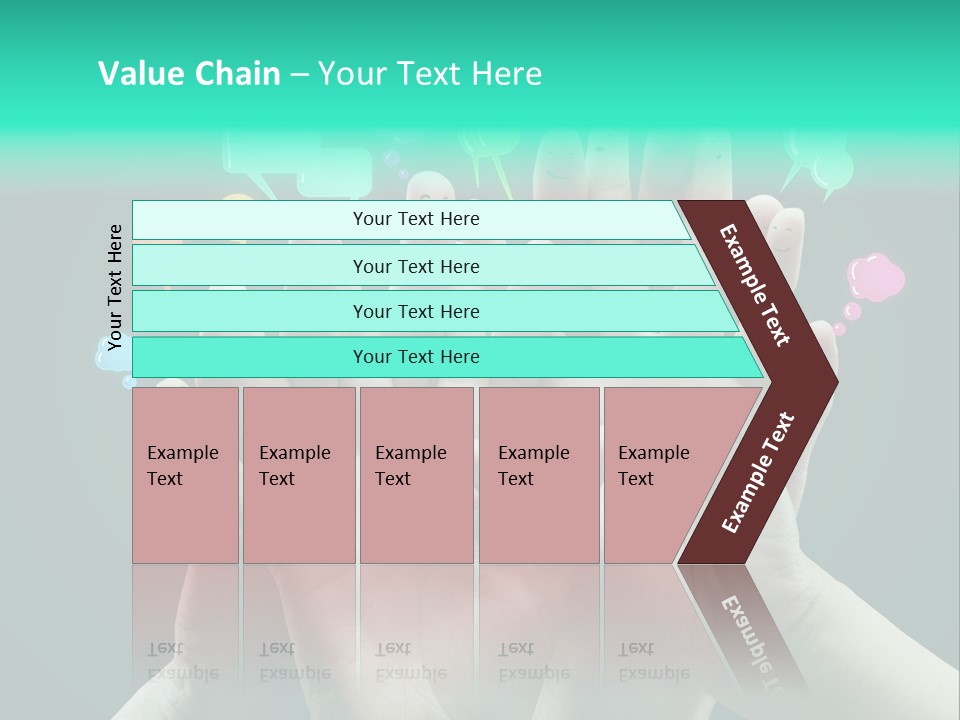 Value Chain – Your Text Here

Your Text Here

Your Text Here

Your Text Here

Your Text Here

Your Text Here

Example Text

Example Text

Example Text

Example Text

Example Text

Example Text

Example Text